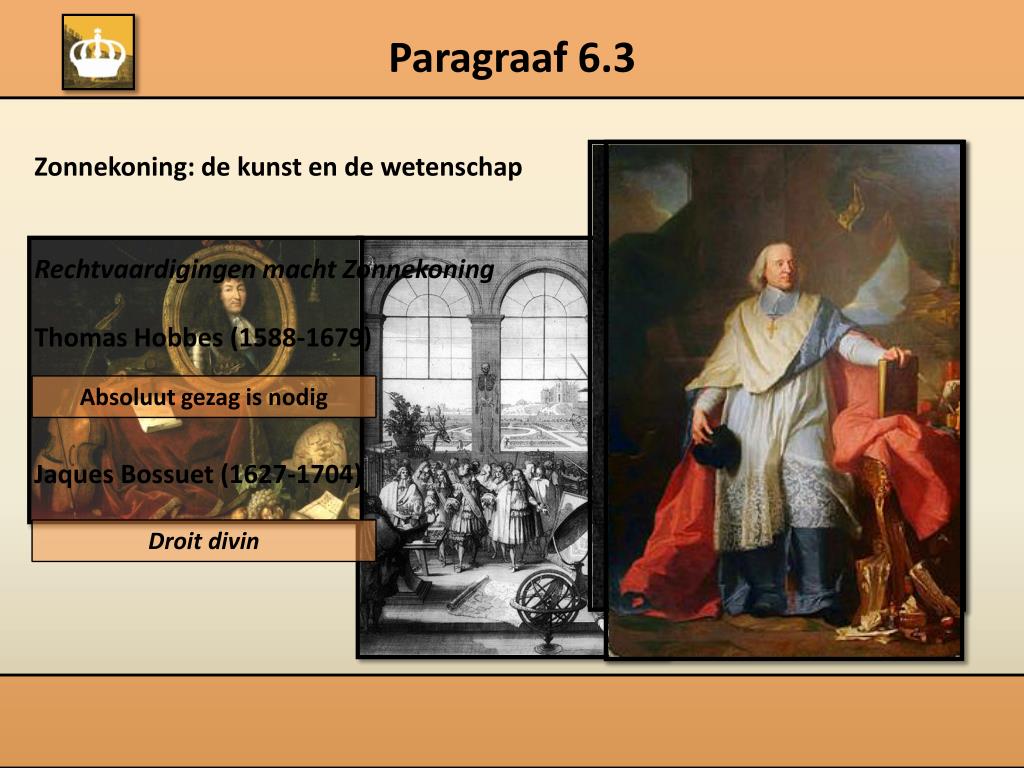 Paragraaf 6.3

Zonnekoning: de kunst en de wetenschap

Rechtvaardigingen macht Zonnekoning

Thomas Hobbes (1588-1679)

Absoluut gezag is nodig

Jaques Bossuet (1627-1704)

Droit divin